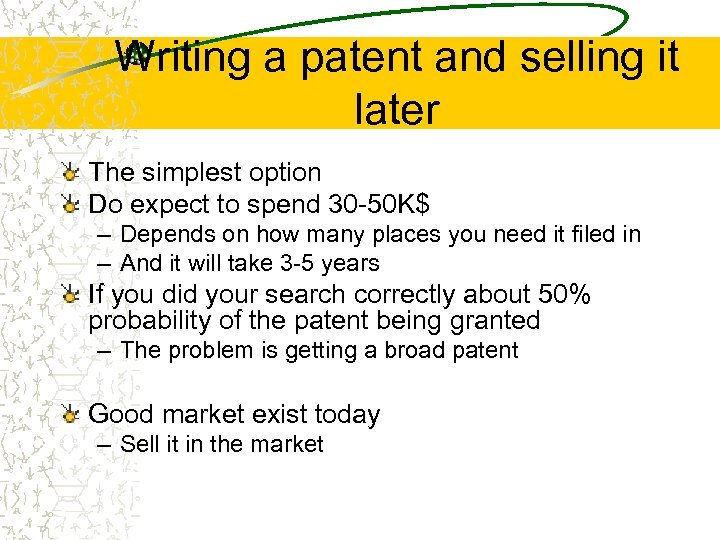 Writing a patent and selling it later

The simplest option

Do expect to spend 30-50K$

– Depends on how many places you need it filed in

– And it will take 3-5 years

If you did your search correctly about 50% probability of the patent being granted

– The problem is getting a broad patent

Good market exist today

– Sell it in the market